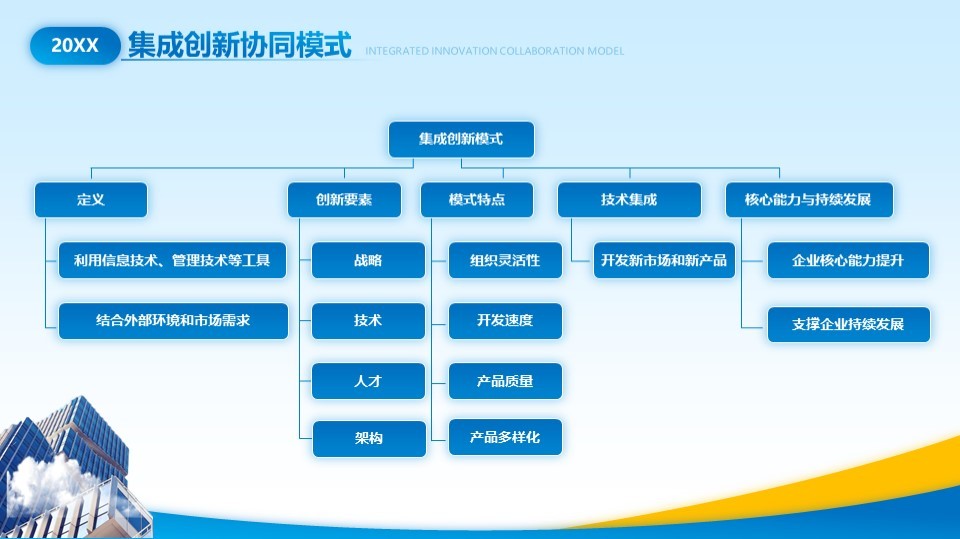 20XX 集成创新协同模式 INTEGRATED INNOVATION COLLABORATION MODEL

集成创新模式

定义
利用信息技术、管理技术等工具
结合外部环境和市场需求

创新要素
战略
技术
人才
架构

模式特点
组织灵活性
开发速度
产品质量
产品多样化

技术集成
开发新市场和新产品

核心能力与持续发展
企业核心能力提升
支撑企业持续发展